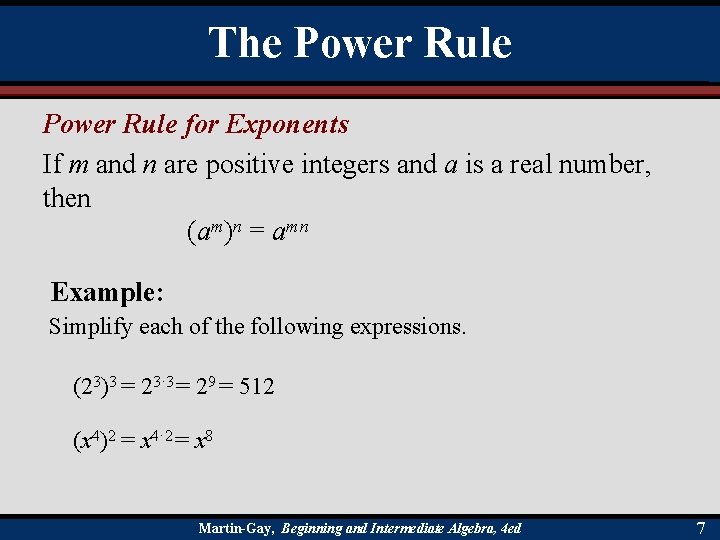 The Power Rule

Power Rule for Exponents

If $m$ and $n$ are positive integers and $a$ is a real number, then

$(a^m)^n = a^{mn}$

Example:

Simplify each of the following expressions.

$(2^3)^3 = 2^{3 \cdot 3} = 2^9 = 512$

$(x^4)^2 = x^{4 \cdot 2} = x^8$

Martin-Gay, Beginning and Intermediate Algebra, 4ed

7